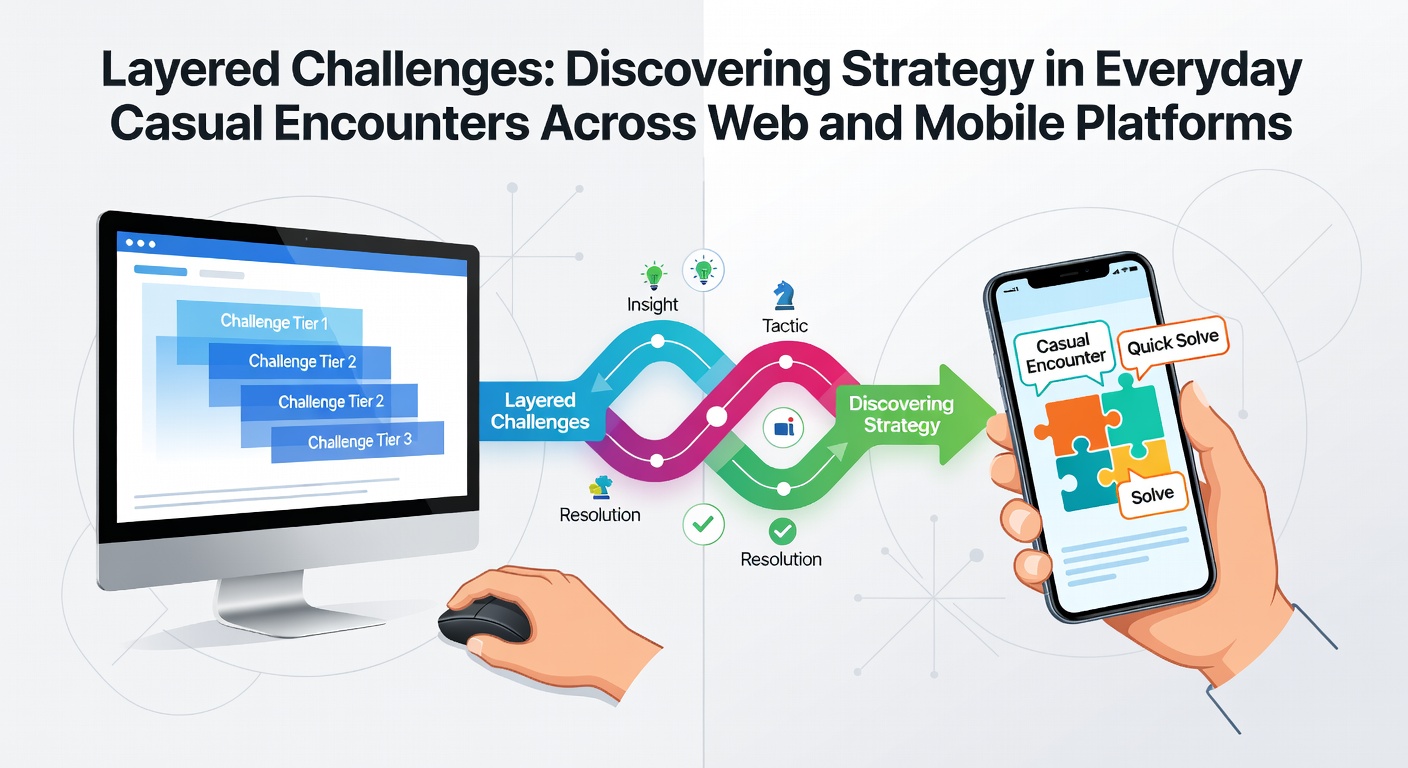 Layered Challenges: Discovering Strategy in Everyday Casual Encounters Across Web and Mobile Platforms

Challenge Tier 1
Challenge Tier 2
Challenge Tier 2
Challenge Tier 3

Insight
Tactic
Layered Challenges
Discovering Strategy
Resolution
Resolution

Casual Encounter
Quick Solve
Solve